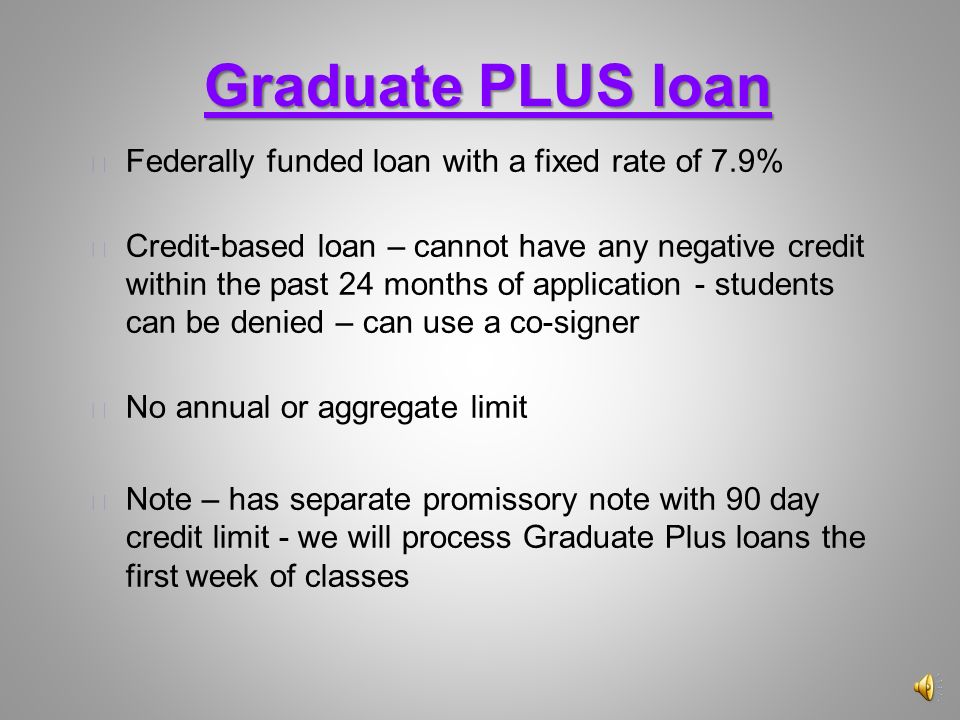 Graduate PLUS loan

Federally funded loan with a fixed rate of 7.9%

Credit-based loan – cannot have any negative credit within the past 24 months of application - students can be denied – can use a co-signer

No annual or aggregate limit

Note – has separate promissory note with 90 day credit limit - we will process Graduate Plus loans the first week of classes